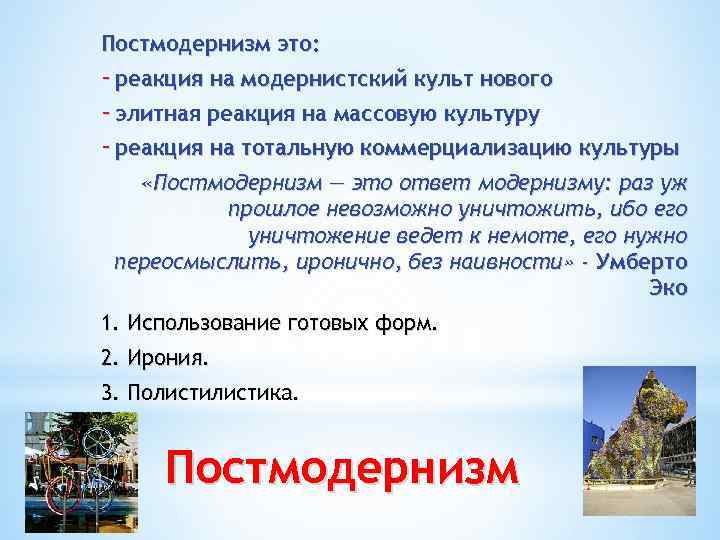 Постмодернизм это:

- реакция на модернистский культ нового

- элитная реакция на массовую культуру

- реакция на тотальную коммерциализацию культуры

«Постмодернизм — это ответ модернизму: раз уж прошлое невозможно уничтожить, ибо его уничтожение ведет к немоте, его нужно переосмыслить, иронично, без наивности» - Умберто Эко

1. Использование готовых форм.

2. Ирония.

3. Полистилистика.

Постмодернизм